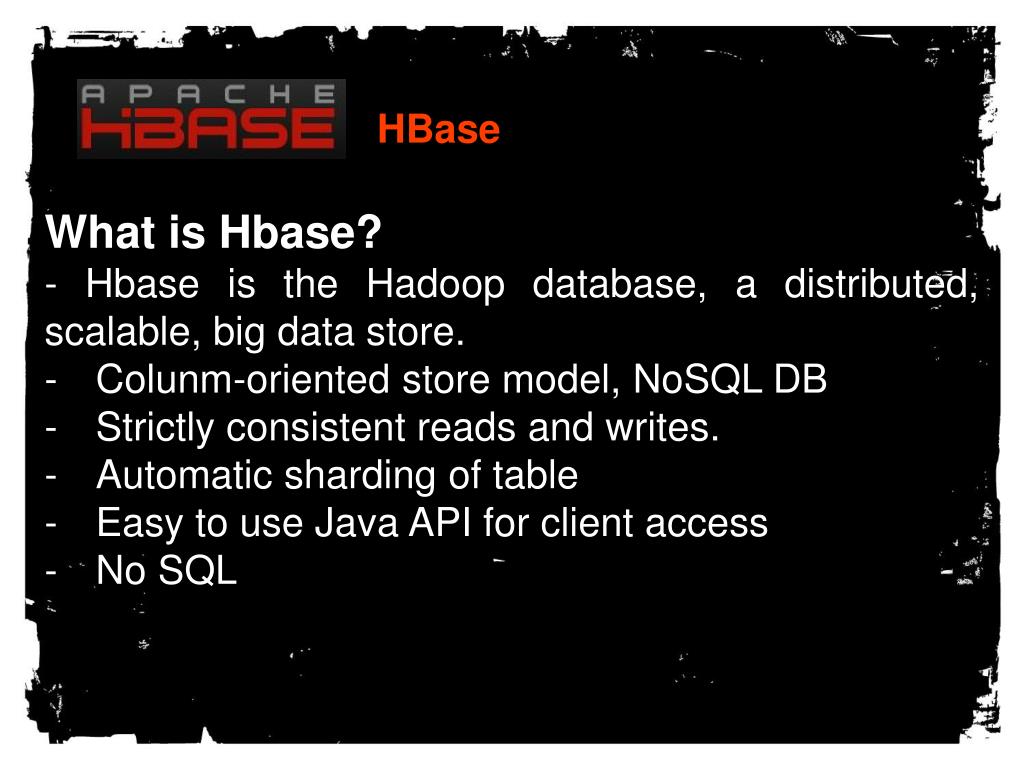 APACHE HBASE

HBase

What is Hbase?
- Hbase is the Hadoop database, a distributed, scalable, big data store.
- Colunm-oriented store model, NoSQL DB
- Strictly consistent reads and writes.
- Automatic sharding of table
- Easy to use Java API for client access
- No SQL